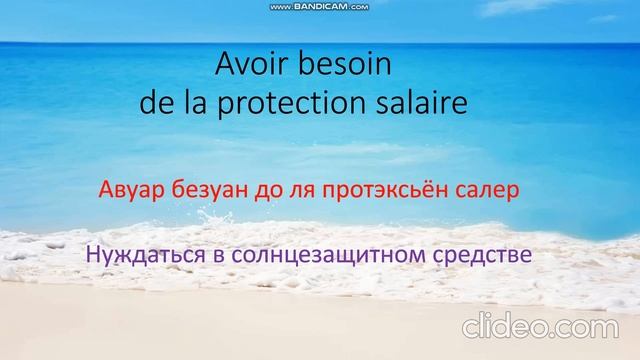 www.BANDICAM.com

Avoir besoin de la protection salaire

Авуар безуан до ля протэксьён салер

Нуждаться в солнцезащитном средстве

clideo.com